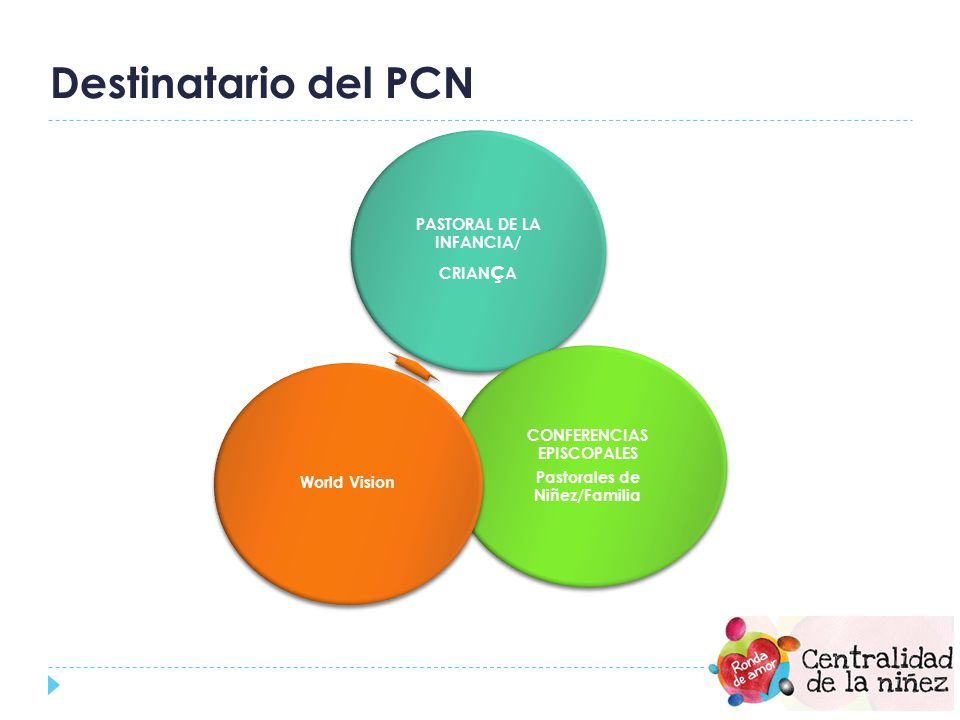 Destinatario del PCN

PASTORAL DE LA INFANCIA/

CRIANÇA

World Vision

CONFERENCIAS EPISCOPALES

Pastorales de Niñez/Familia

Ronda de amor

Centralidad de la niñez